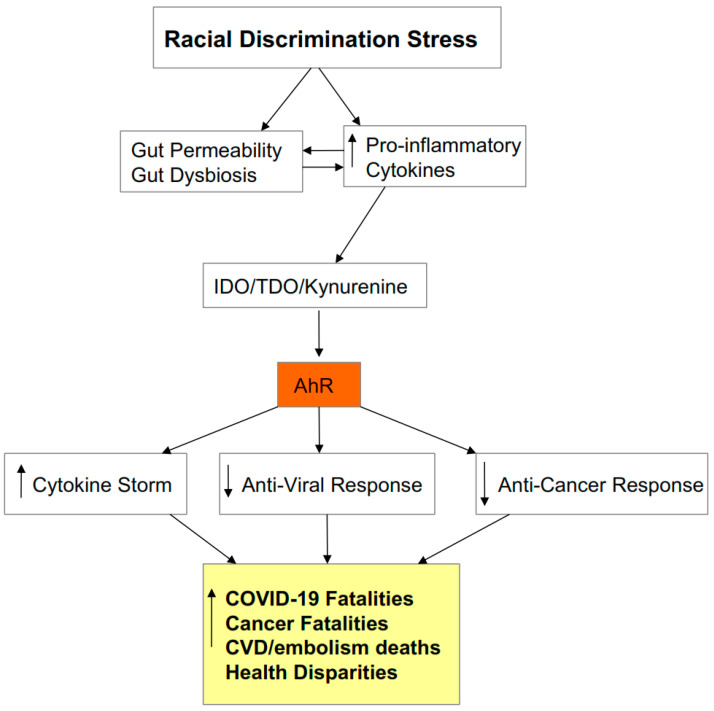 Racial Discrimination Stress

Gut Permeability
Gut Dysbiosis

↑ Pro-inflammatory Cytokines

IDO/TDO/Kynurenine

AhR

↑ Cytokine Storm

↓ Anti-Viral Response

↓ Anti-Cancer Response

↑ COVID-19 Fatalities
Cancer Fatalities
CVD/embolism deaths
Health Disparities